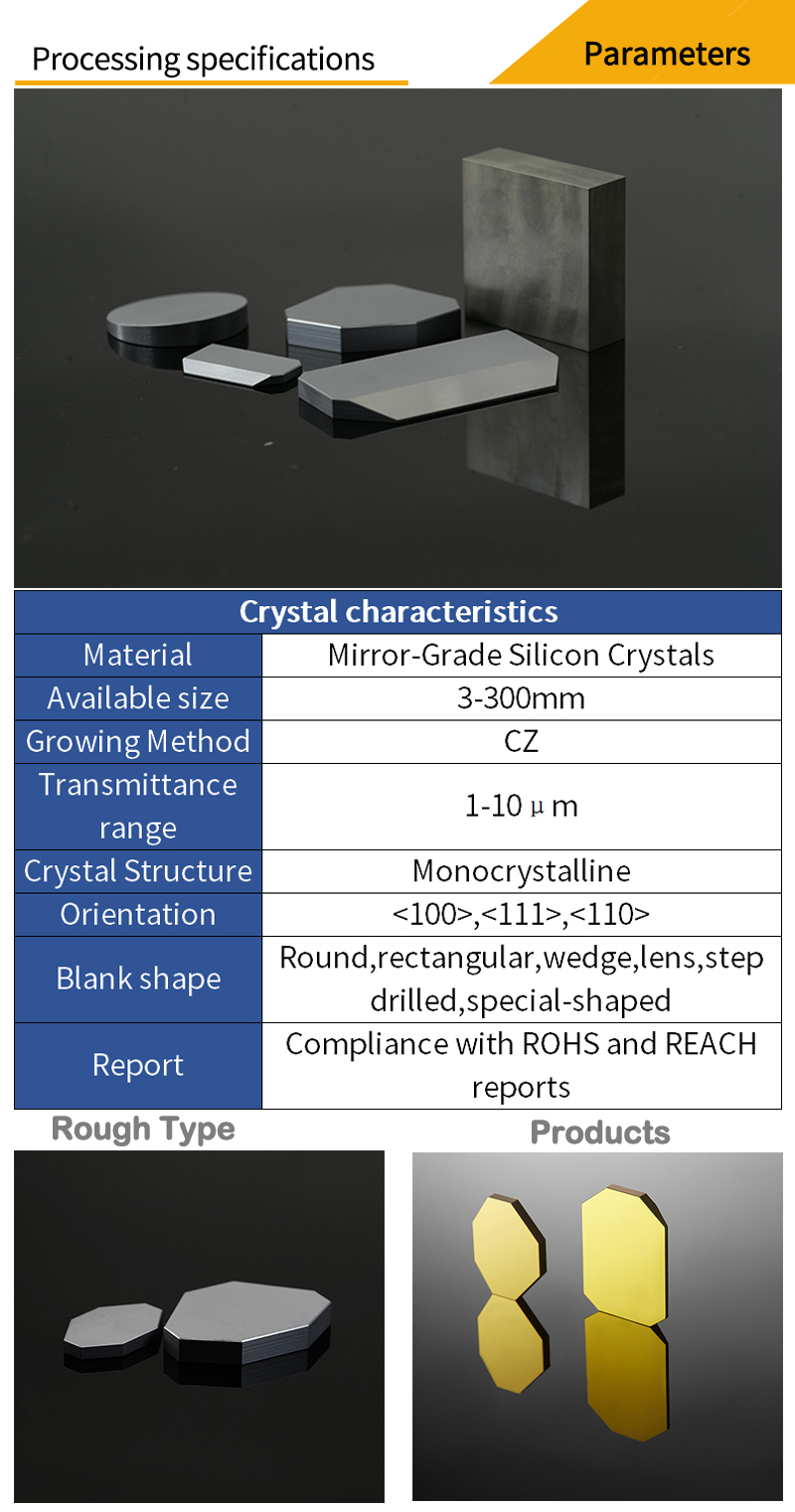 Processing specifications

Parameters

| Crystal characteristics | |
|---|---|
| Material | Mirror-Grade Silicon Crystals |
| Available size | 3-300mm |
| Growing Method | CZ |
| Transmittance range | 1-10 μ m |
| Crystal Structure | Monocrystalline |
| Orientation | <100>,<111>,<110> |
| Blank shape | Round,rectangular,wedge,lens,step drilled,special-shaped |
| Report | Compliance with ROHS and REACH reports |

Rough Type

Products